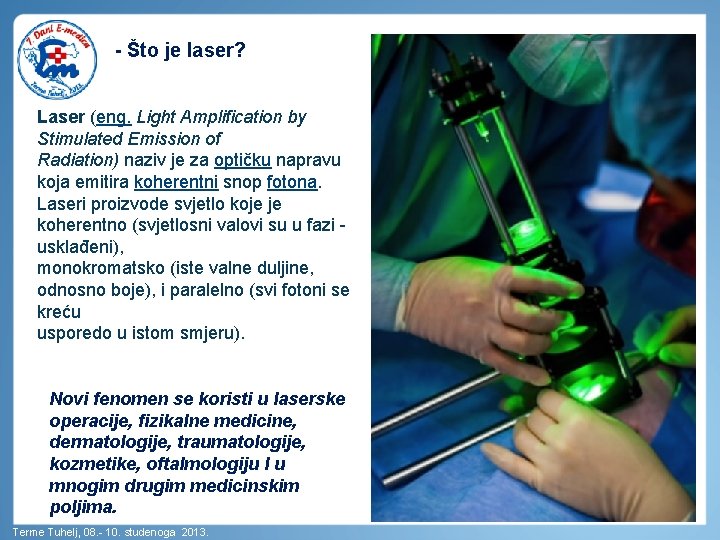 7. Dani E-medica
Em
Terme Tuhelj, 2013.

- Što je laser?

Laser (eng. Light Amplification by Stimulated Emission of Radiation) naziv je za optičku napravu koja emitira koherentni snop fotona. Laseri proizvode svjetlo koje je koherentno (svjetlosni valovi su u fazi - usklađeni), monokromatsko (iste valne duljine, odnosno boje), i paralelno (svi fotoni se kreću usporedo u istom smjeru).

Novi fenomen se koristi u laserske operacije, fizikalne medicine, dermatologije, traumatologije, kozmetike, oftalmologiju I u mnogim drugim medicinskim poljima.

Terme Tuhelj, 08.- 10. studenoga 2013.